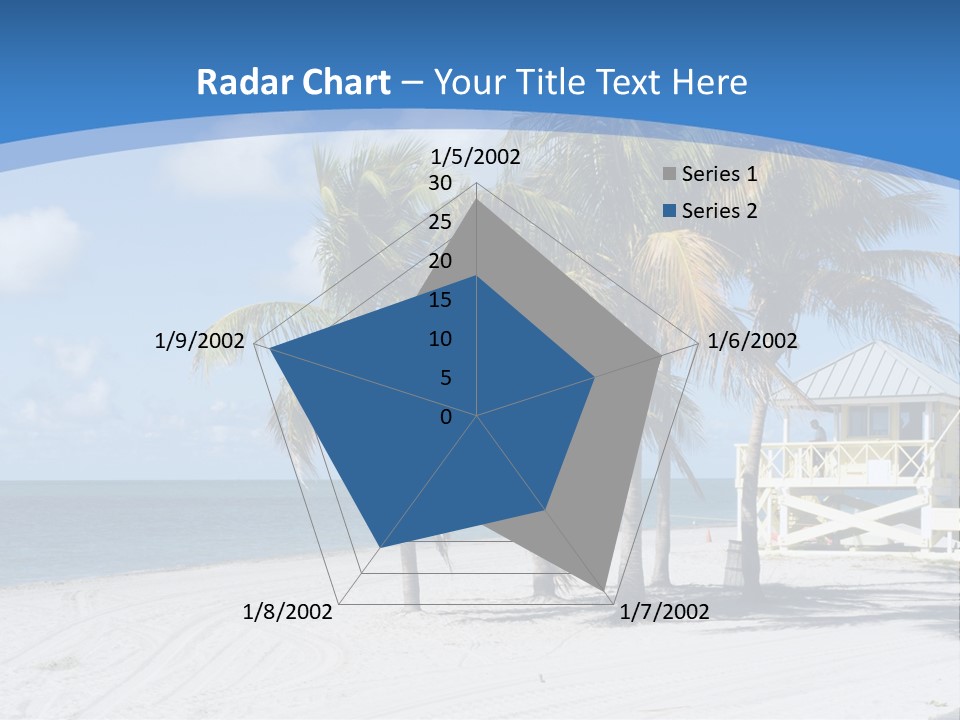 Radar Chart – Your Title Text Here

1/5/2002
30
25
20
15
10
5
0
1/6/2002
1/7/2002
1/8/2002
1/9/2002

Series 1
Series 2